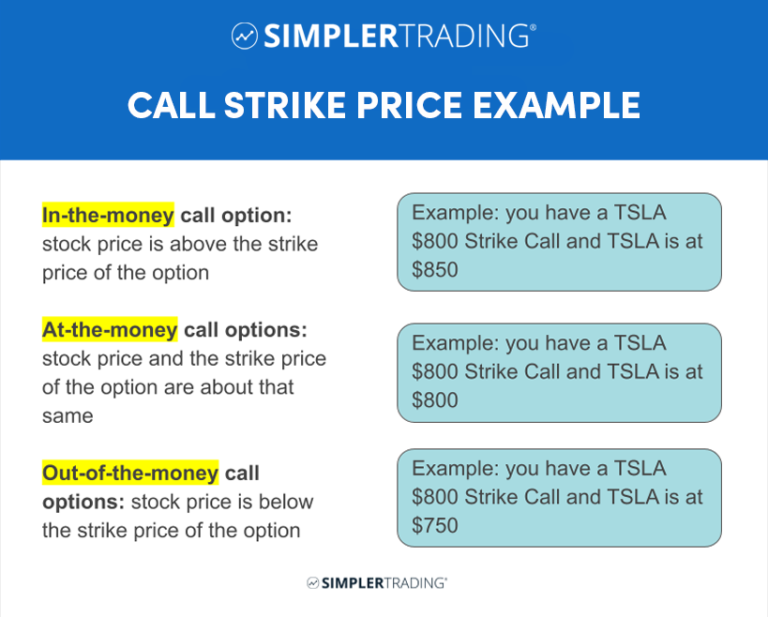 SIMPLERTRADING®

CALL STRIKE PRICE EXAMPLE

In-the-money call option: stock price is above the strike price of the option

Example: you have a TSLA \$800 Strike Call and TSLA is at \$850

At-the-money call options: stock price and the strike price of the option are about that same

Example: you have a TSLA \$800 Strike Call and TSLA is at \$800

Out-of-the-money call options: stock price is below the strike price of the option

Example: you have a TSLA \$800 Strike Call and TSLA is at \$750

SIMPLERTRADING®